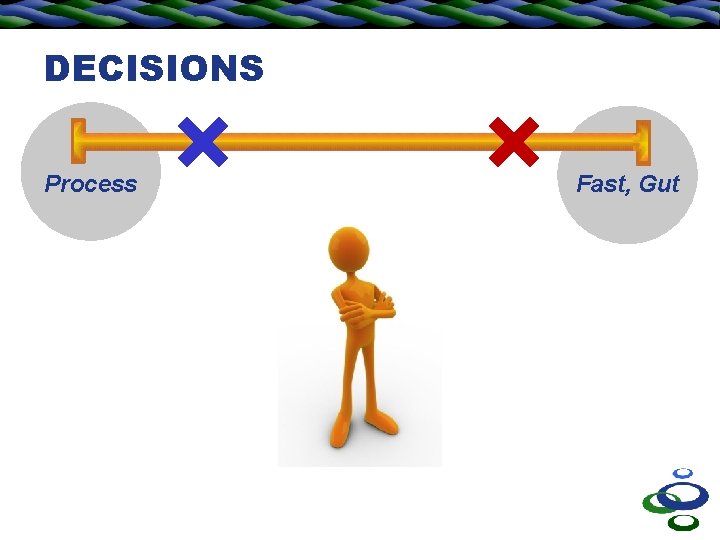 DECISIONS

Process

Fast, Gut